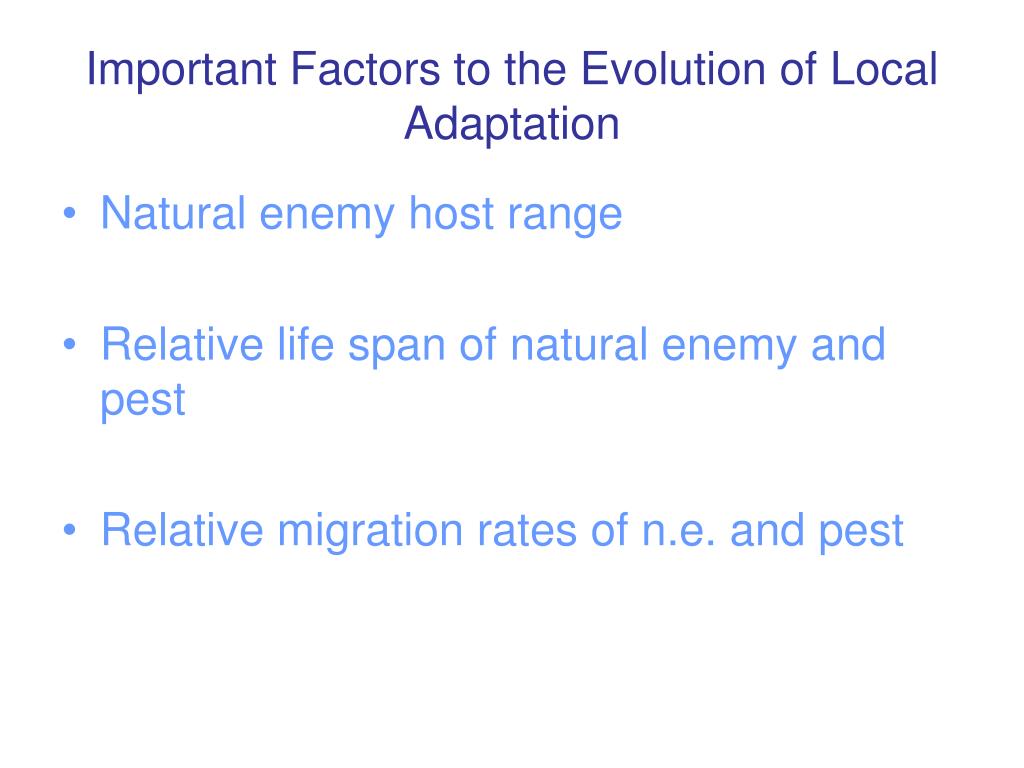 Important Factors to the Evolution of Local Adaptation

• Natural enemy host range

• Relative life span of natural enemy and pest

• Relative migration rates of n.e. and pest